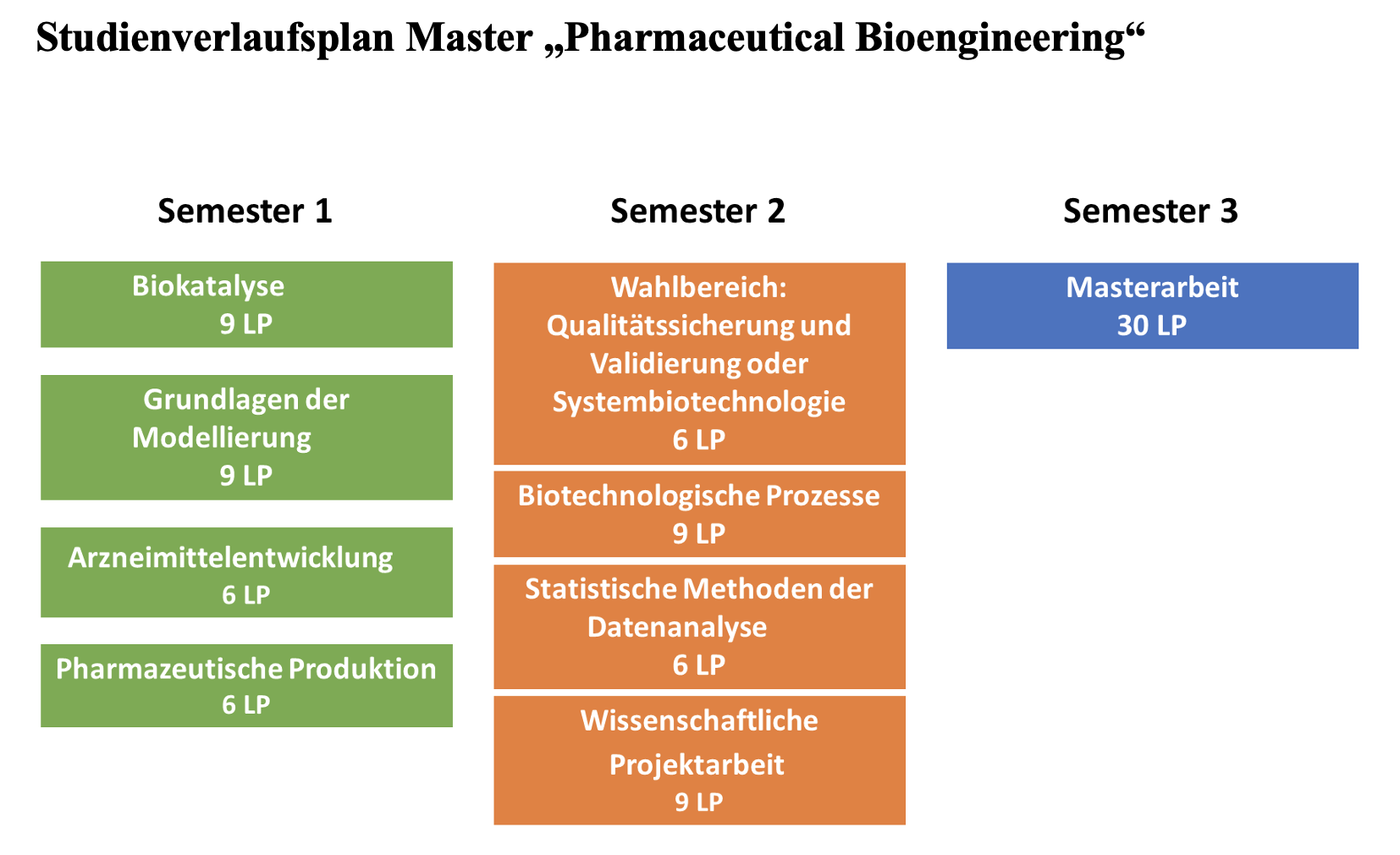 Studienverlaufsplan Master „Pharmaceutical Bioengineering“

Semester 1

Biokatalyse
9 LP

Grundlagen der Modellierung
9 LP

Arzneimittelentwicklung
6 LP

Pharmazeutische Produktion
6 LP

Semester 2

Wahlbereich: Qualitätssicherung und Validierung oder Systembiotechnologie
6 LP

Biotechnologische Prozesse
9 LP

Statistische Methoden der Datenanalyse
6 LP

Wissenschaftliche Projektarbeit
9 LP

Semester 3

Masterarbeit
30 LP